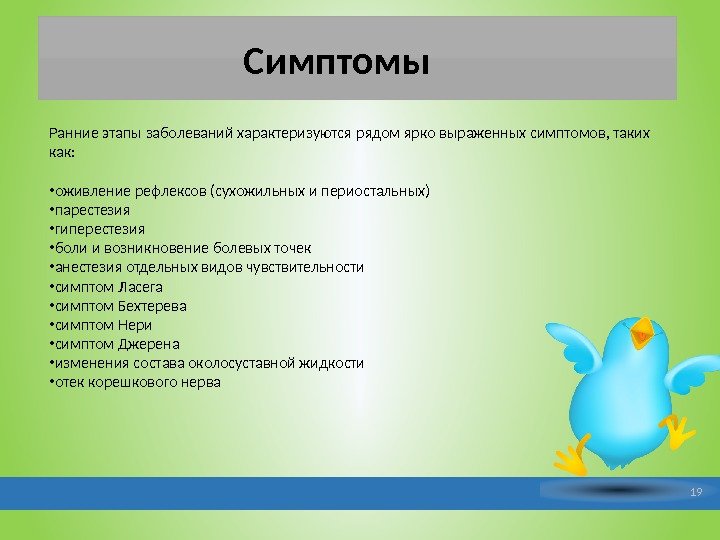 Симптомы

Ранние этапы заболеваний характеризуются рядом ярко выраженных симптомов, таких как:

•оживление рефлексов (сухожильных и периостальных)
•парестезия
•гиперестезия
•боли и возникновение болевых точек
•анестезия отдельных видов чувствительности
•симптом Ласега
•симптом Бехтерева
•симптом Нери
•симптом Джерена
•изменения состава околосуставной жидкости
•отек корешкового нерва

19